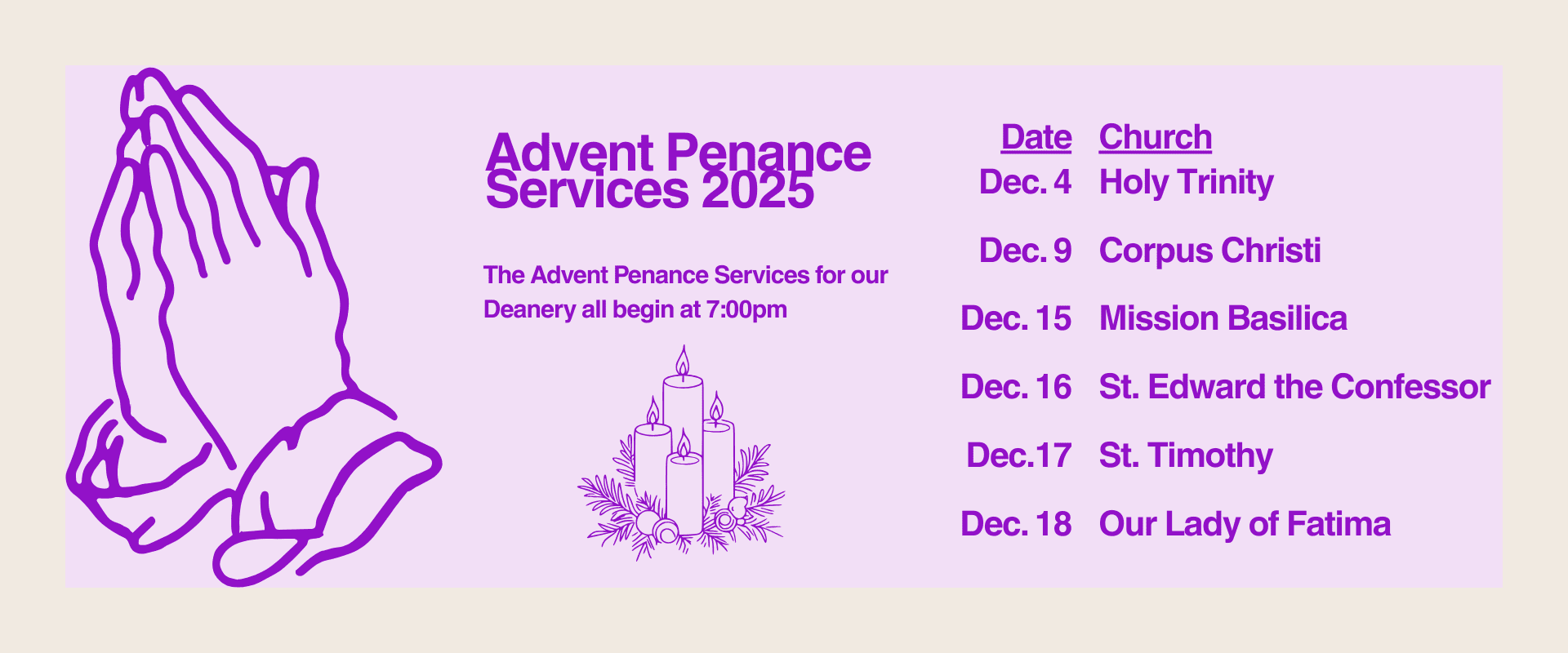 Advent Penance Services 2025

The Advent Penance Services for our Deanery all begin at 7:00pm

| Date | Church |
|---|---|
| Dec. 4 | Holy Trinity |
| Dec. 9 | Corpus Christi |
| Dec. 15 | Mission Basilica |
| Dec. 16 | St. Edward the Confessor |
| Dec.17 | St. Timothy |
| Dec. 18 | Our Lady of Fatima |